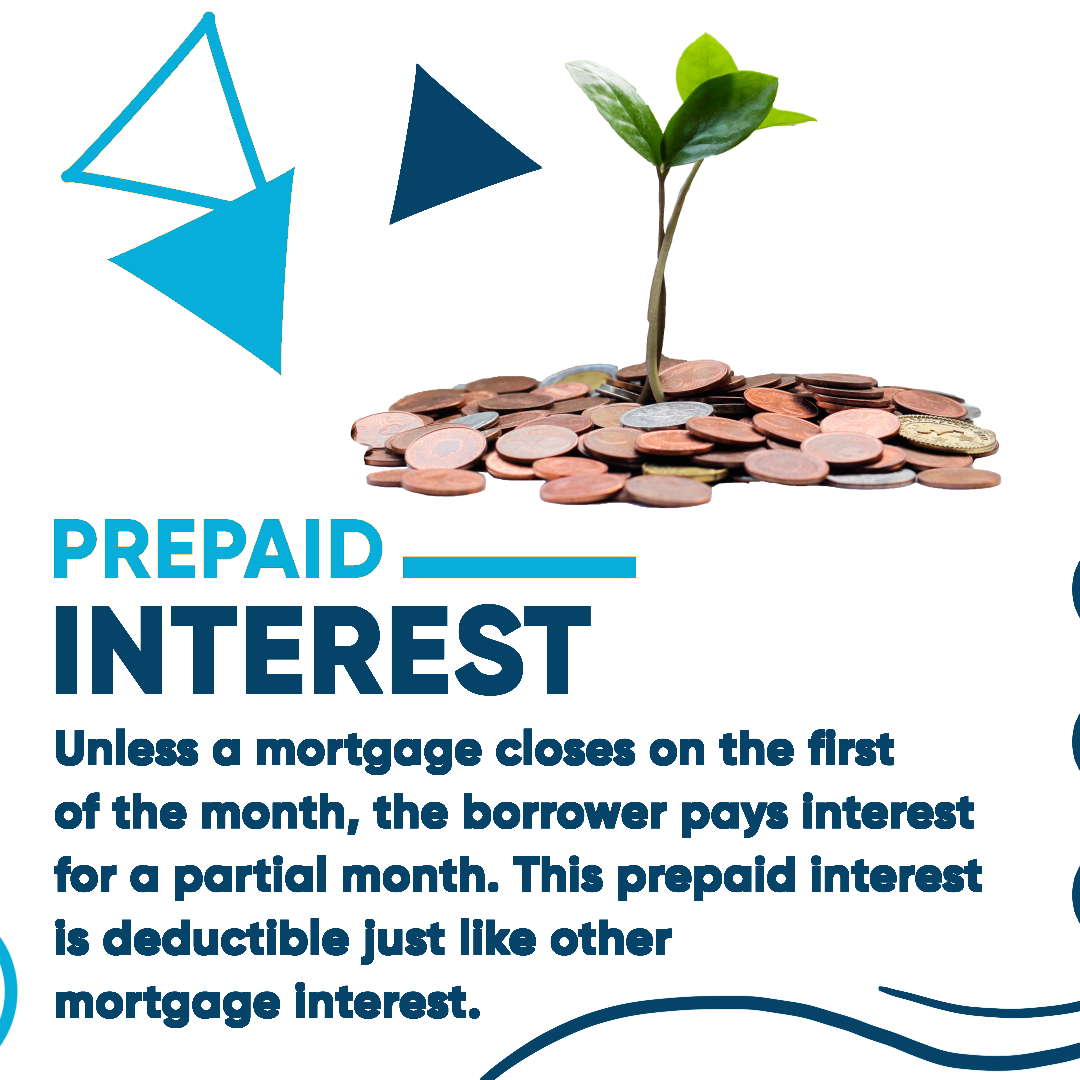 PREPAID
INTEREST

Unless a mortgage closes on the first of the month, the borrower pays interest for a partial month. This prepaid interest is deductible just like other mortgage interest.